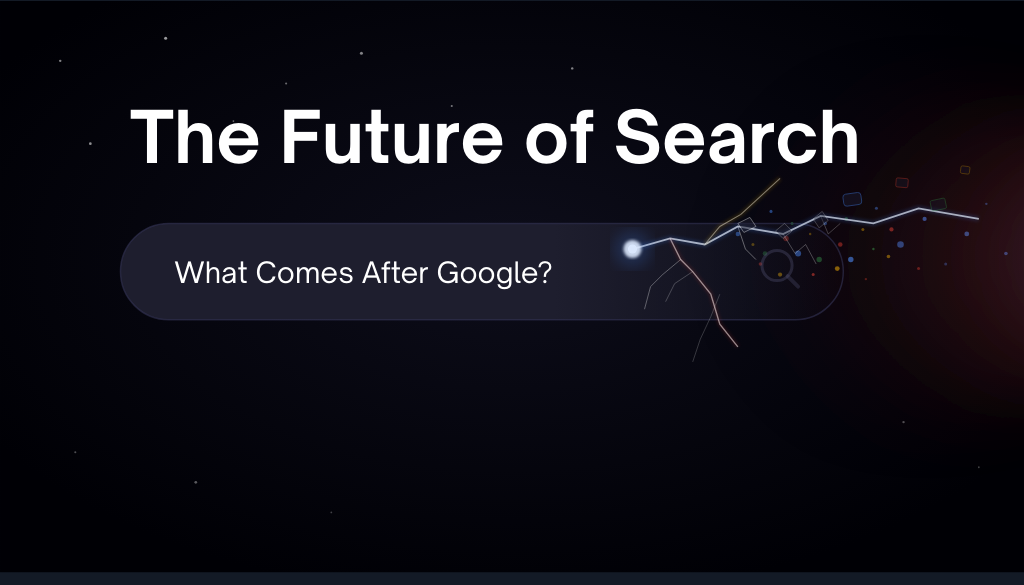 The Future of Search

What Comes After Google?